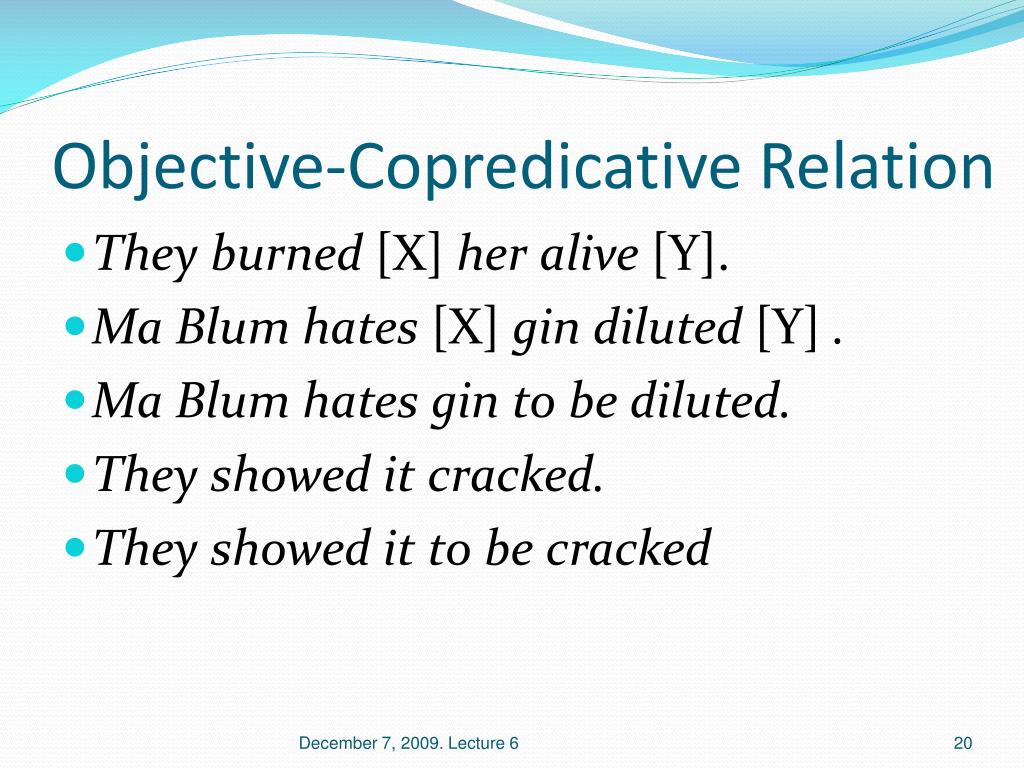 Objective-Copredicative Relation

They burned [X] her alive [Y].

Ma Blum hates [X] gin diluted [Y] .

Ma Blum hates gin to be diluted.

They showed it cracked.

They showed it to be cracked

December 7, 2009. Lecture 6

20